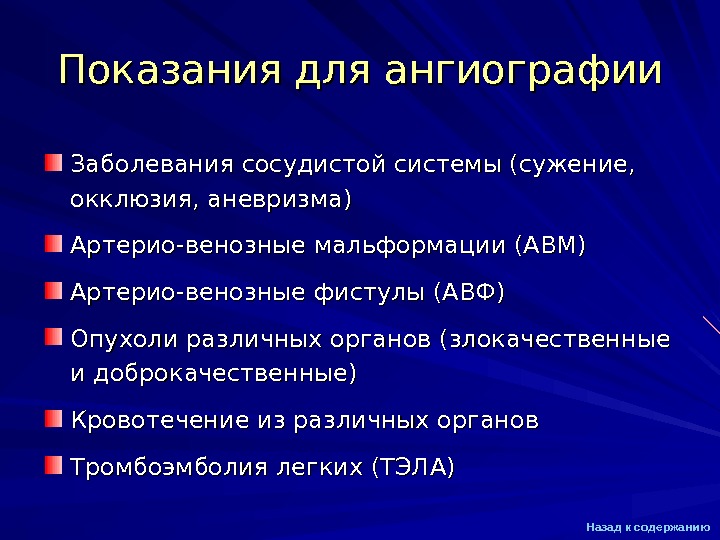 Показания для ангиографии

Заболевания сосудистой системы (сужение, окклюзия, аневризма)

Артерио-венозные мальформации (АВМ)

Артерио-венозные фистулы (АВФ)

Опухоли различных органов (злокачественные и доброкачественные)

Кровотечение из различных органов

Тромбоэмболия легких (ТЭЛА)

Назад к содержанию